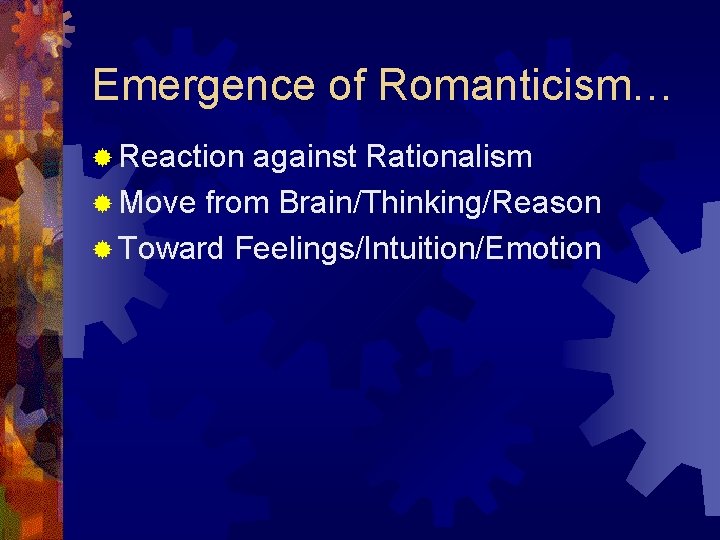 Emergence of Romanticism…

Reaction against Rationalism
Move from Brain/Thinking/Reason
Toward Feelings/Intuition/Emotion